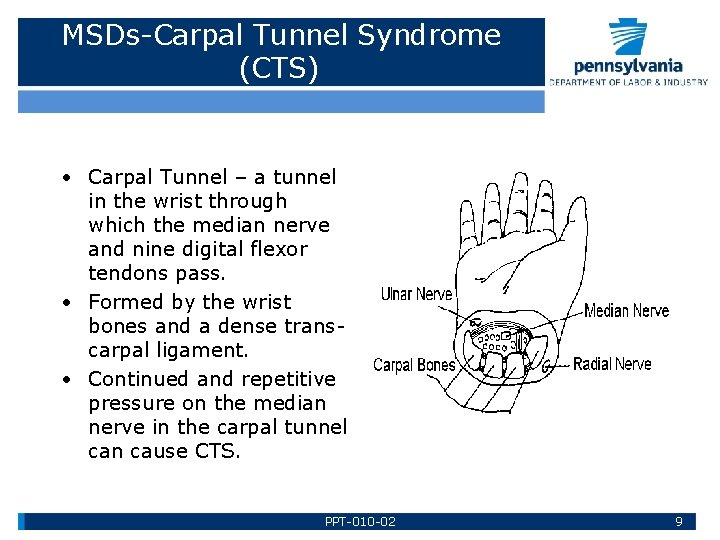 MSDs-Carpal Tunnel Syndrome (CTS)

pennsylvania
DEPARTMENT OF LABOR & INDUSTRY

• Carpal Tunnel – a tunnel in the wrist through which the median nerve and nine digital flexor tendons pass.
• Formed by the wrist bones and a dense trans-carpal ligament.
• Continued and repetitive pressure on the median nerve in the carpal tunnel can cause CTS.

Ulnar Nerve
Median Nerve
Carpal Bones
Radial Nerve

PPT-010-02
9